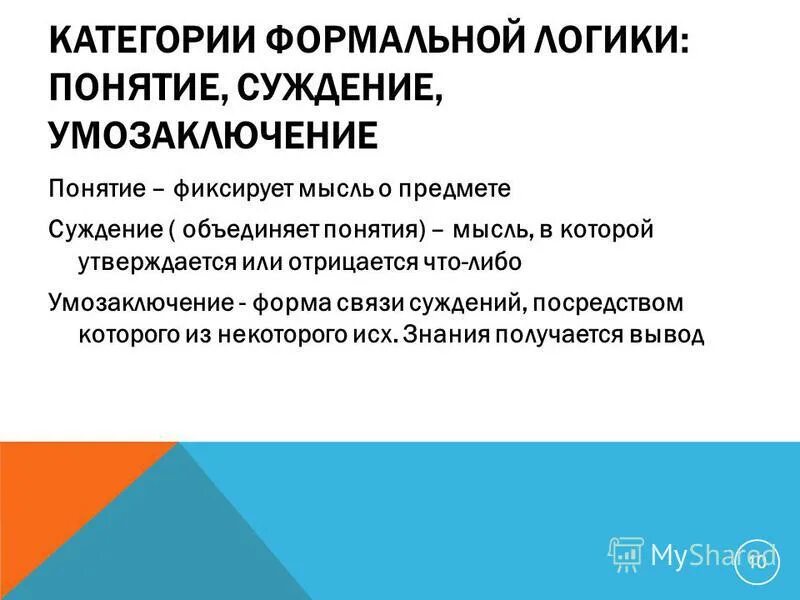 КАТЕГОРИИ ФОРМАЛЬНОЙ ЛОГИКИ: ПОНЯТИЕ, СУЖДЕНИЕ, УМОЗАКЛЮЧЕНИЕ

Понятие – фиксирует мысль о предмете

Суждение ( объединяет понятия) – мысль, в которой утверждается или отрицается что-либо

Умозаключение - форма связи суждений, посредством которого из некоторого исх. Знания получается вывод

MyShared

10